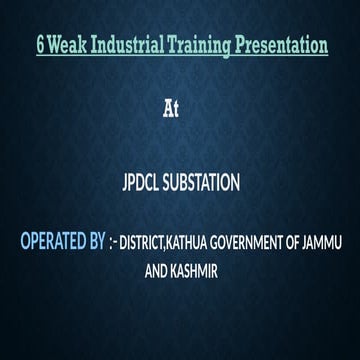 6 Weak Industrial Training Presentation

At

JPDCL SUBSTATION

OPERATED BY :- DISTRICT,KATHUA GOVERNMENT OF JAMMU AND KASHMIR